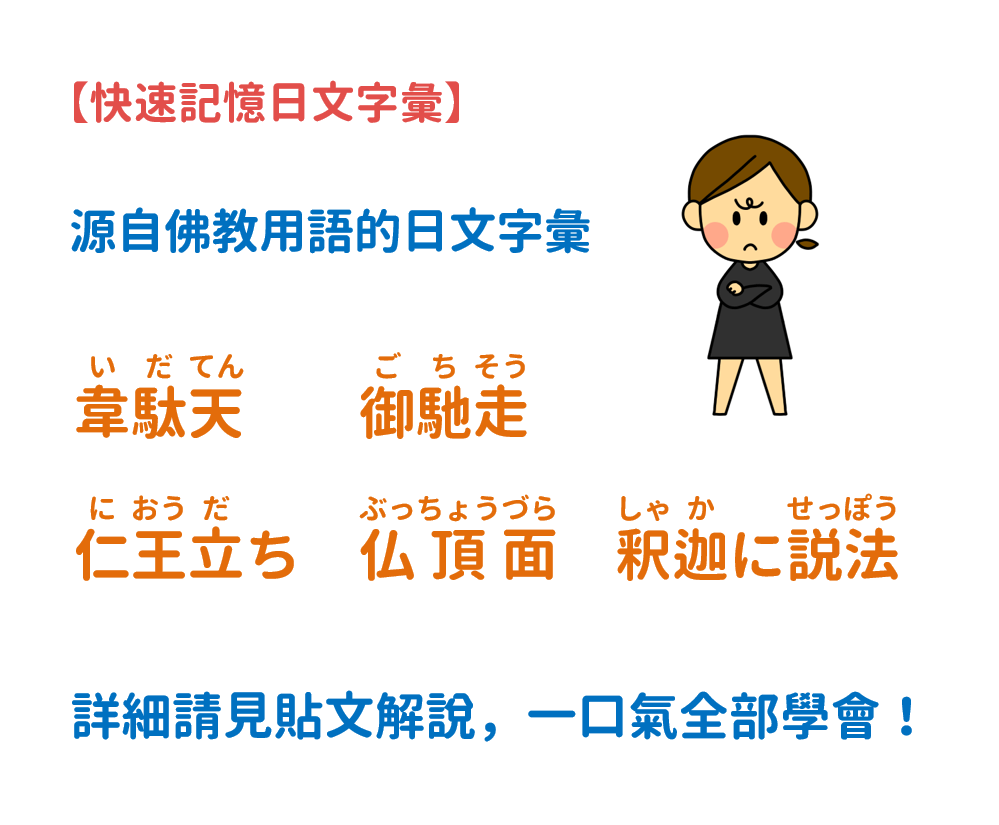 【快速記憶日文字彙】

源自佛教用語的日文字彙

いだてん
韋駄天

ごちそう
御馳走

におうだ
仁王立ち

ぶっちょうづら
仏頂面

しゃか　せっぽう
釈迦に説法

詳細請見貼文解說，一口氣全部學會！